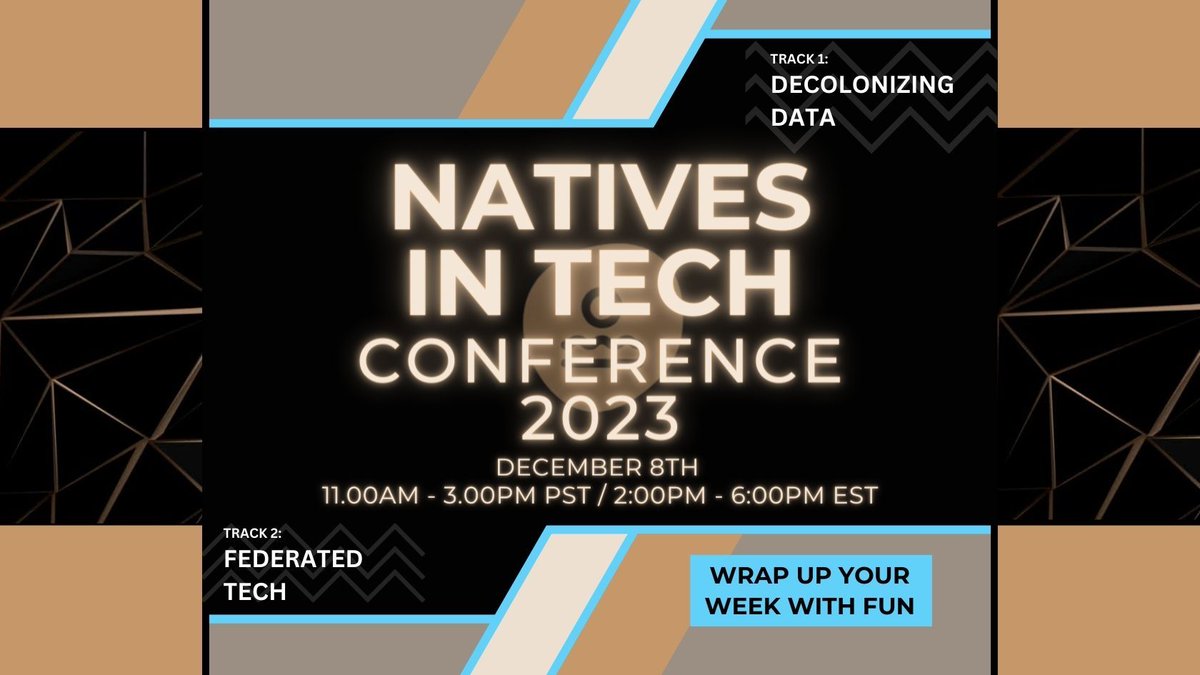 TRACK 1:
DECOLONIZING DATA

NATIVES IN TECH
CONFERENCE
2023

DECEMBER 8TH
11.00AM - 3.00PM PST / 2:00PM - 6:00PM EST

TRACK 2:
FEDERATED TECH

WRAP UP YOUR WEEK WITH FUN